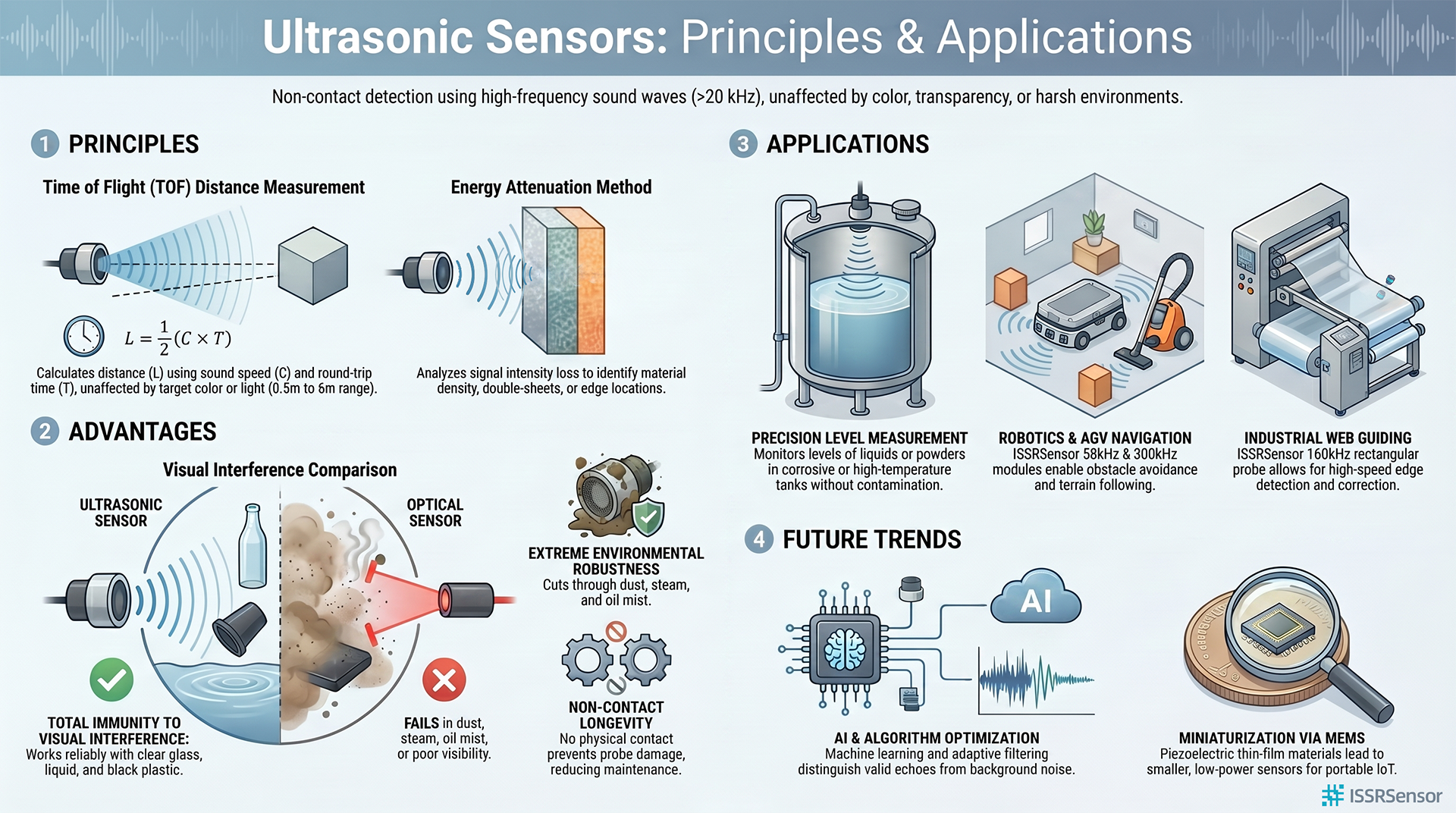 Ultrasonic Sensors: Principles & Applications

Non-contact detection using high-frequency sound waves (>20 kHz), unaffected by color, transparency, or harsh environments.

1 PRINCIPLES

Time of Flight (TOF) Distance Measurement

$L = \frac{1}{2}(C \times T)$

Calculates distance (L) using sound speed (C) and round-trip time (T), unaffected by target color or light (0.5m to 6m range).

Energy Attenuation Method

Analyzes signal intensity loss to identify material density, double-sheets, or edge locations.

2 ADVANTAGES

Visual Interference Comparison

ULTRASONIC SENSOR

OPTICAL SENSOR

TOTAL IMMUNITY TO VISUAL INTERFERENCE: Works reliably with clear glass, liquid, and black plastic.

FAILS in dust, steam, oil mist, or poor visibility.

EXTREME ENVIRONMENTAL ROBUSTNESS
Cuts through dust, steam, and oil mist.

NON-CONTACT LONGEVITY
No physical contact prevents probe damage, reducing maintenance.

3 APPLICATIONS

PRECISION LEVEL MEASUREMENT
Monitors levels of liquids or powders in corrosive or high-temperature tanks without contamination.

ROBOTICS & AGV NAVIGATION
ISSRSensor 58kHz & 300kHz modules enable obstacle avoidance and terrain following.

INDUSTRIAL WEB GUIDING
ISSRSensor 160kHz rectangular probe allows for high-speed edge detection and correction.

4 FUTURE TRENDS

AI

AI & ALGORITHM OPTIMIZATION
Machine learning and adaptive filtering distinguish valid echoes from background noise.

MINIATURIZATION VIA MEMS
Piezoelectric thin-film materials lead to smaller, low-power sensors for portable IoT.

ISSRSensor